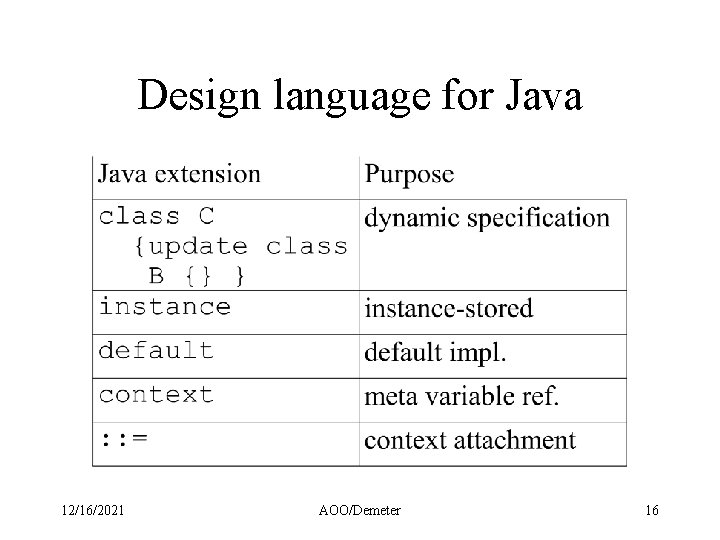 Design language for Java

| Java extension | Purpose |
|---|---|
| class C {update class B {} } | dynamic specification |
| instance | instance-stored |
| default | default impl. |
| context | meta variable ref. |
| ::= | context attachment |

12/16/2021 AOO/Demeter 16